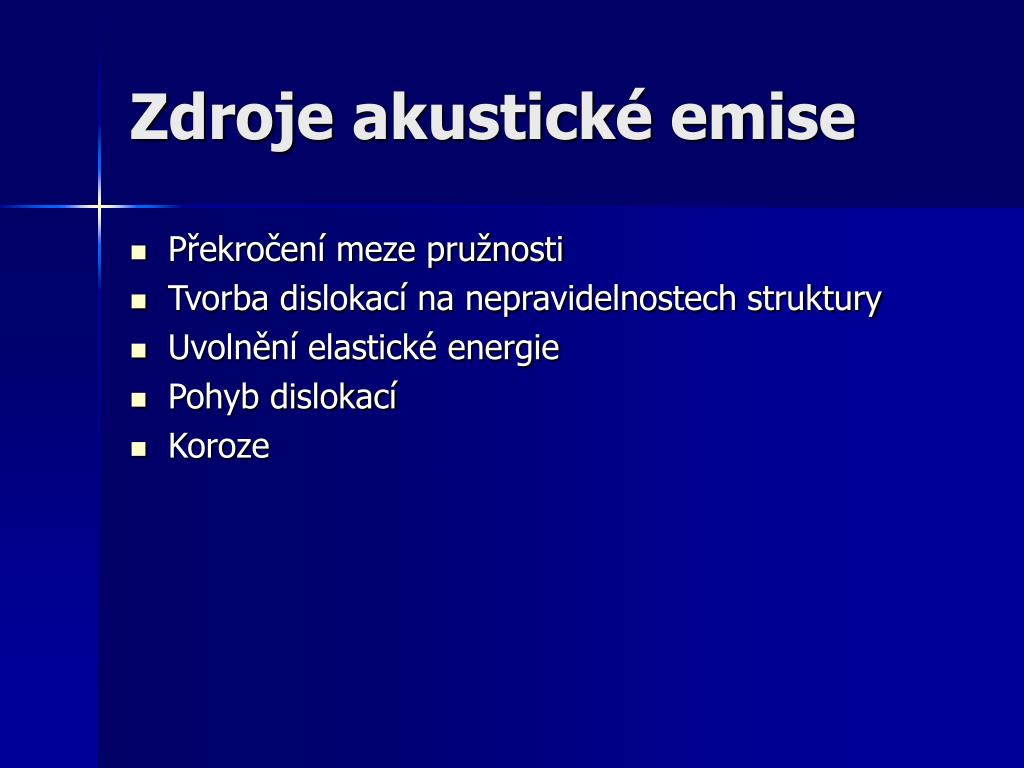 Zdroje akustické emise

- Překročení meze pružnosti
- Tvorba dislokací na nepravidelnostech struktury
- Uvolnění elastické energie
- Pohyb dislokací
- Koroze